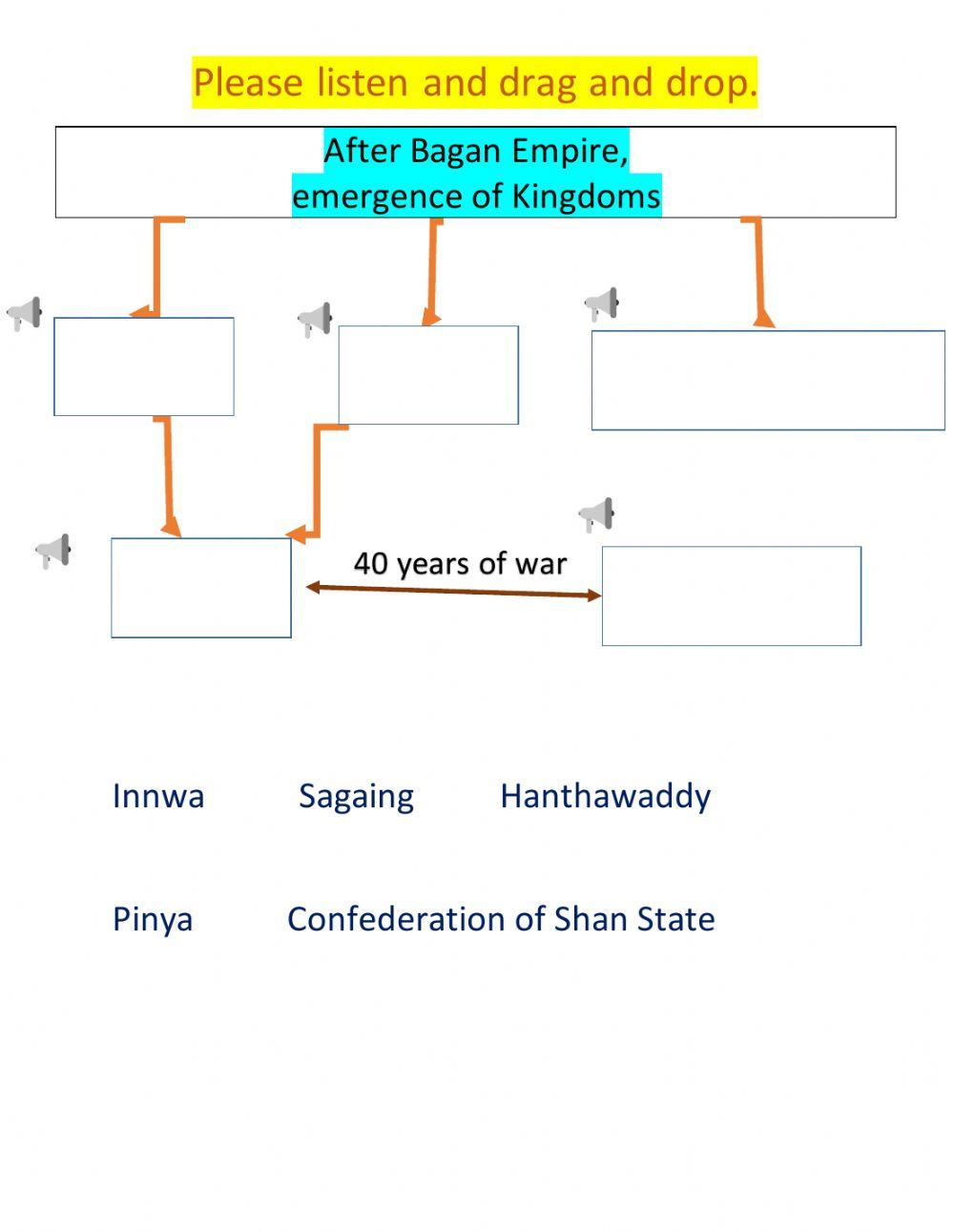 Please listen and drag and drop.

After Bagan Empire,
emergence of Kingdoms

40 years of war

Innwa Sagaing Hanthawaddy

Pinya Confederation of Shan State